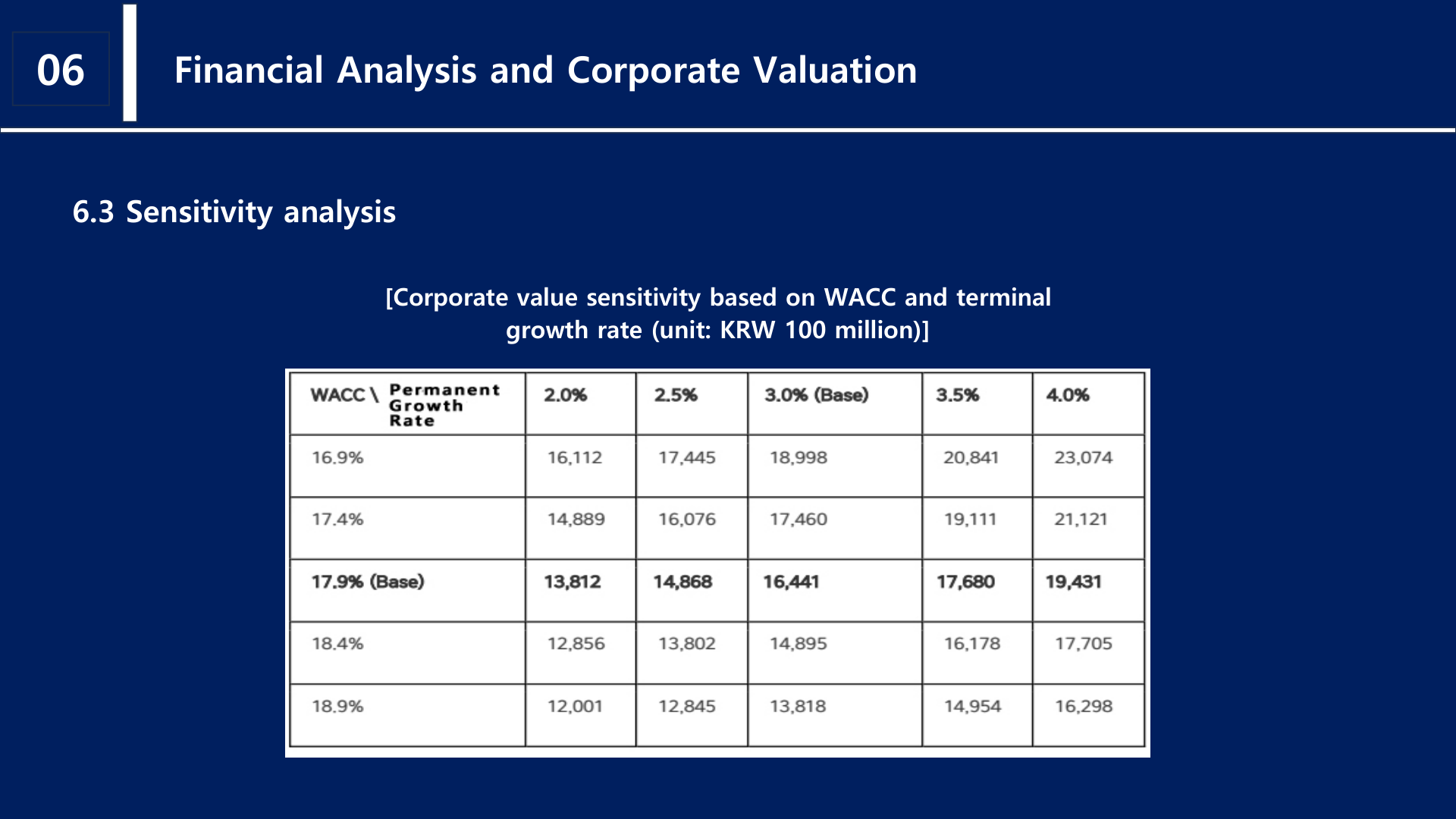 06

Financial Analysis and Corporate Valuation

6.3 Sensitivity analysis

[Corporate value sensitivity based on WACC and terminal growth rate (unit: KRW 100 million)]

| WACC \ Permanent Growth Rate | 2.0% | 2.5% | 3.0% (Base) | 3.5% | 4.0% |
|---|---|---|---|---|---|
| 16.9% | 16,112 | 17,445 | 18,998 | 20,841 | 23,074 |
| 17.4% | 14,889 | 16,076 | 17,460 | 19,111 | 21,121 |
| 17.9% (Base) | 13,812 | 14,868 | 16,441 | 17,680 | 19,431 |
| 18.4% | 12,856 | 13,802 | 14,895 | 16,178 | 17,705 |
| 18.9% | 12,001 | 12,845 | 13,818 | 14,954 | 16,298 |